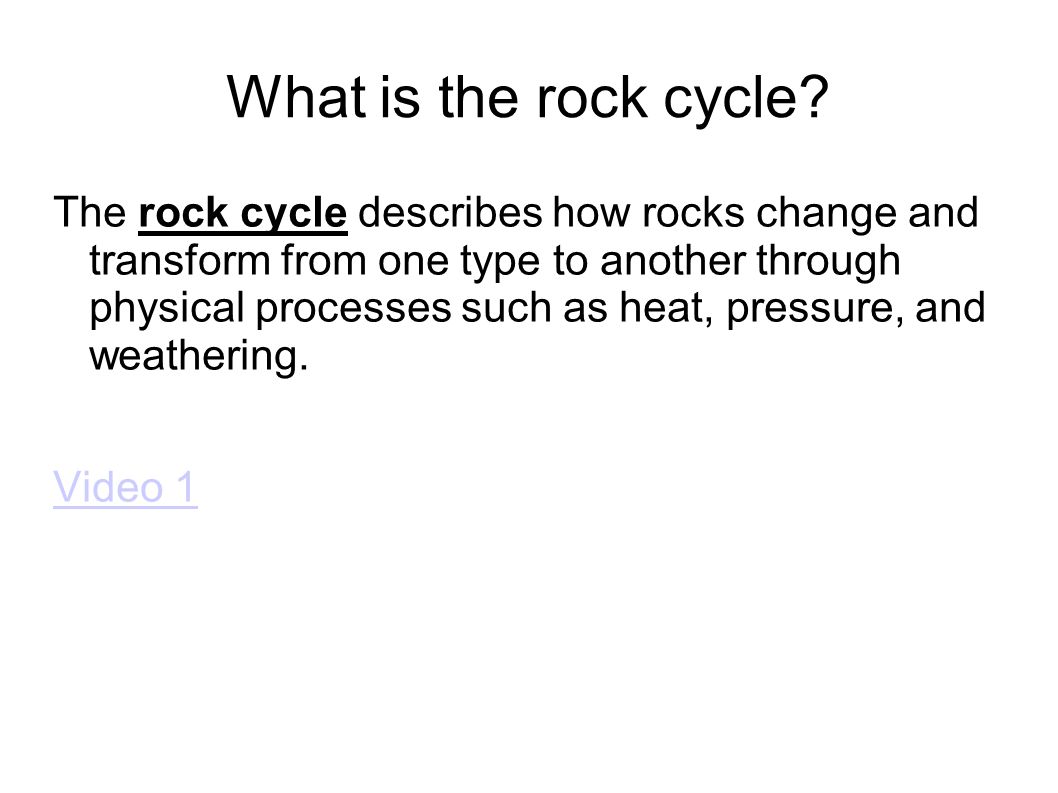 What is the rock cycle?

The rock cycle describes how rocks change and transform from one type to another through physical processes such as heat, pressure, and weathering.

Video 1